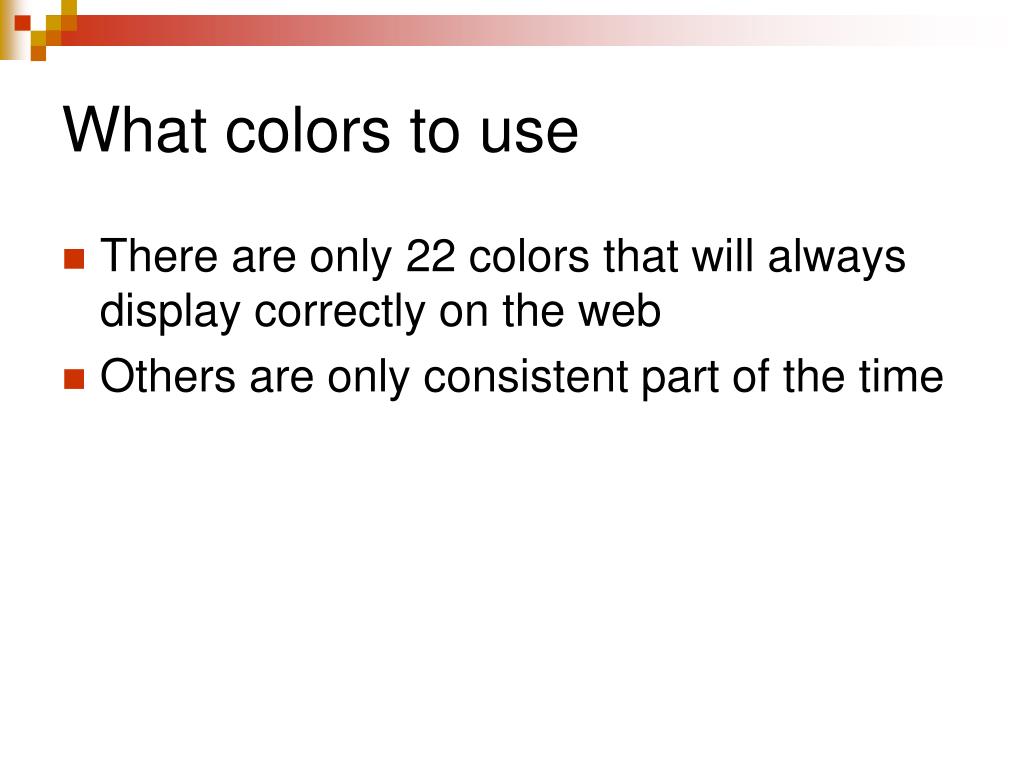 What colors to use

There are only 22 colors that will always display correctly on the web

Others are only consistent part of the time